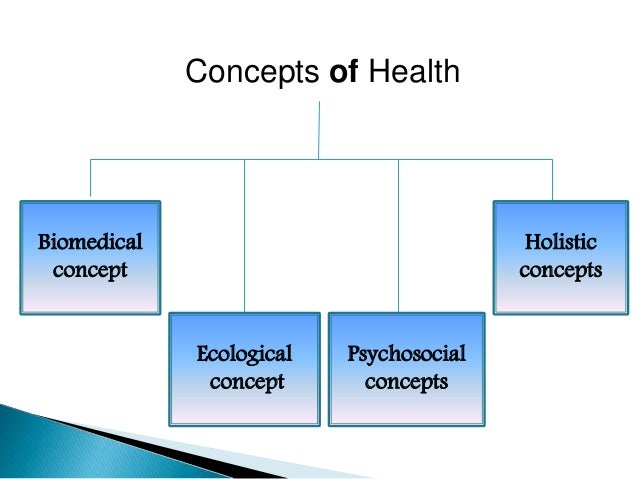 Concepts of Health

Biomedical concept

Ecological concept

Psychosocial concepts

Holistic concepts